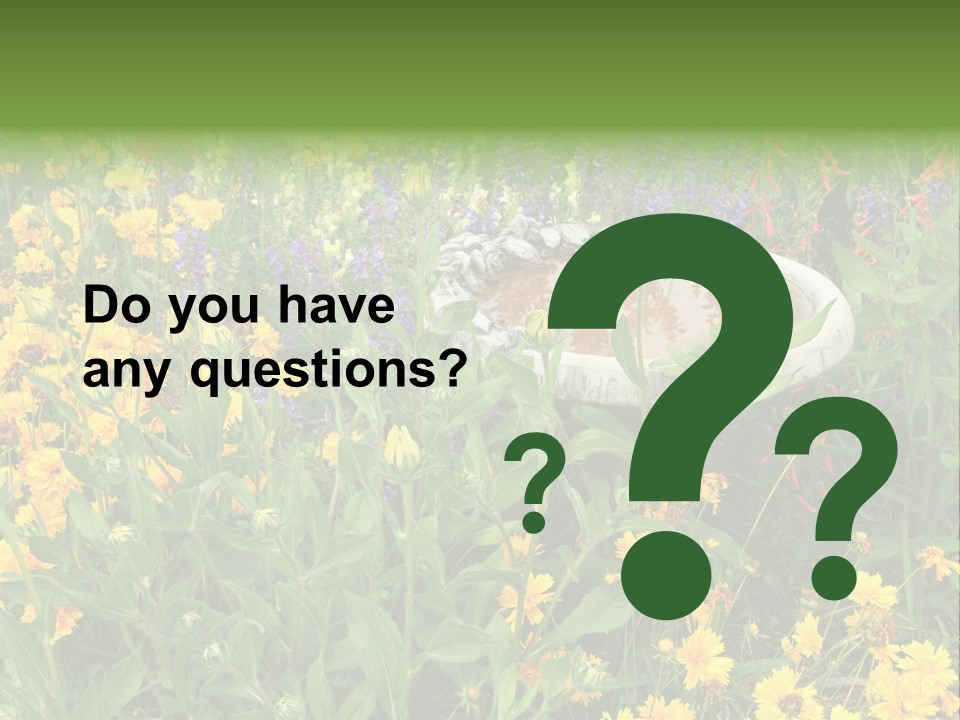 Do you have any questions?

? ? ?